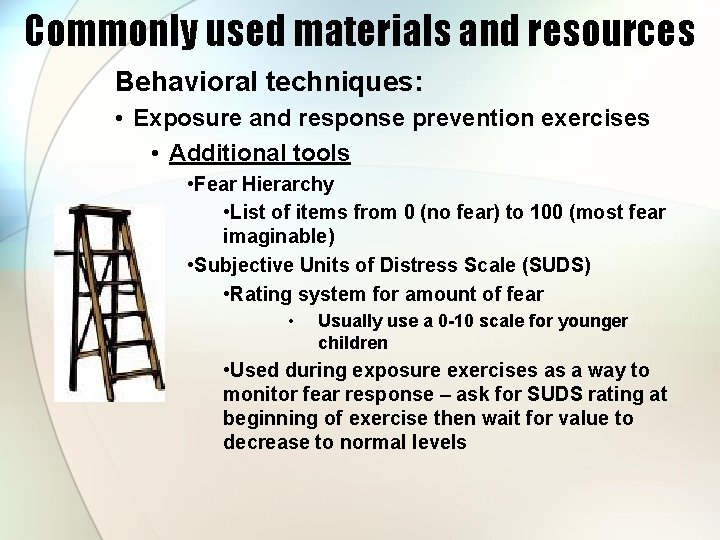 Commonly used materials and resources

Behavioral techniques:

• Exposure and response prevention exercises

• Additional tools

•Fear Hierarchy

•List of items from 0 (no fear) to 100 (most fear imaginable)

•Subjective Units of Distress Scale (SUDS)

•Rating system for amount of fear

• Usually use a 0-10 scale for younger children

•Used during exposure exercises as a way to monitor fear response – ask for SUDS rating at beginning of exercise then wait for value to decrease to normal levels